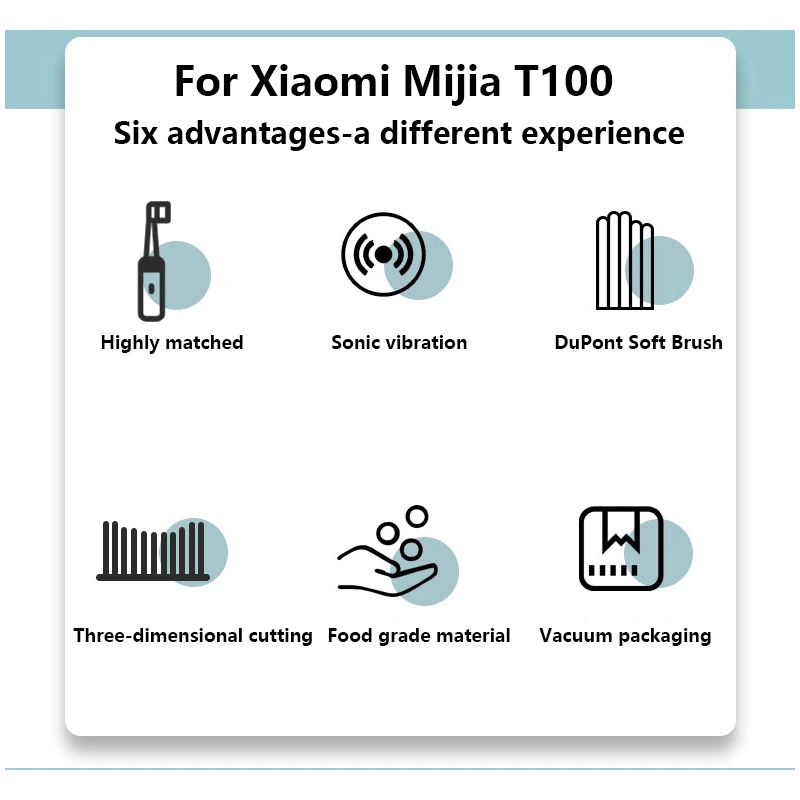 For Xiaomi Mijia T100
Six advantages-a different experience

Highly matched

Sonic vibration

DuPont Soft Brush

Three-dimensional cutting

Food grade material

Vacuum packaging